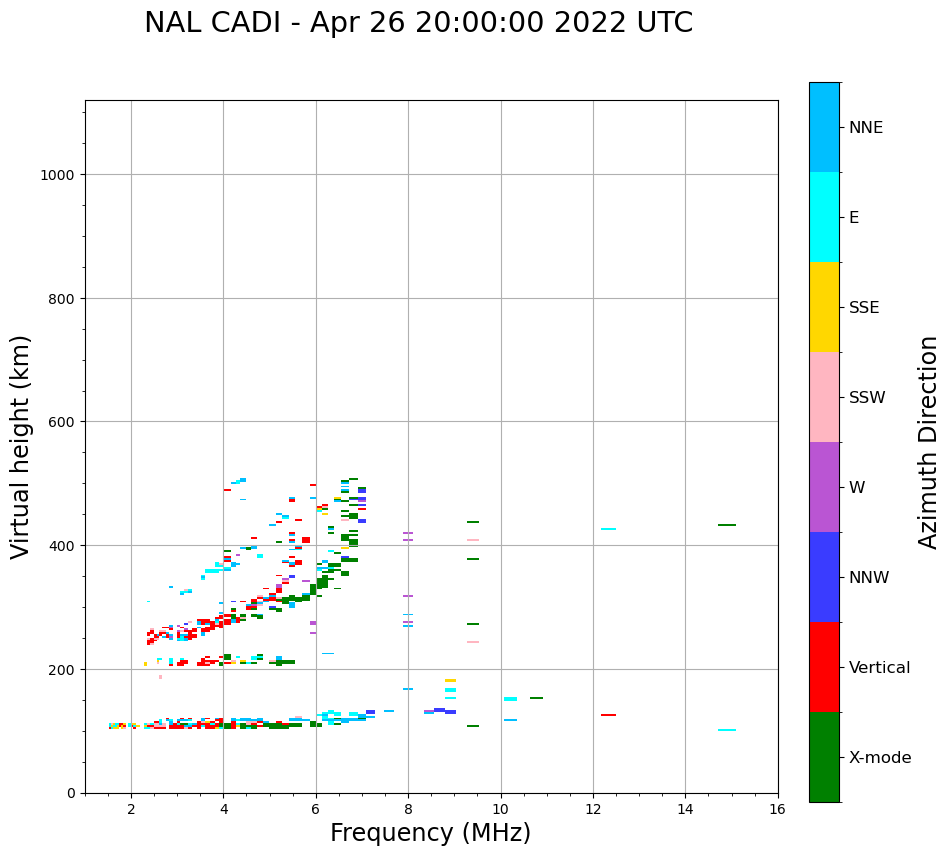 NAL CADI - Apr 26 20:00:00 2022 UTC

Virtual height (km)

1000
800
600
400
200
0

2
4
6
8
10
12
14
16

Frequency (MHz)

NNE
E
SSE
SSW
W
NNW
Vertical
X-mode

Azimuth Direction